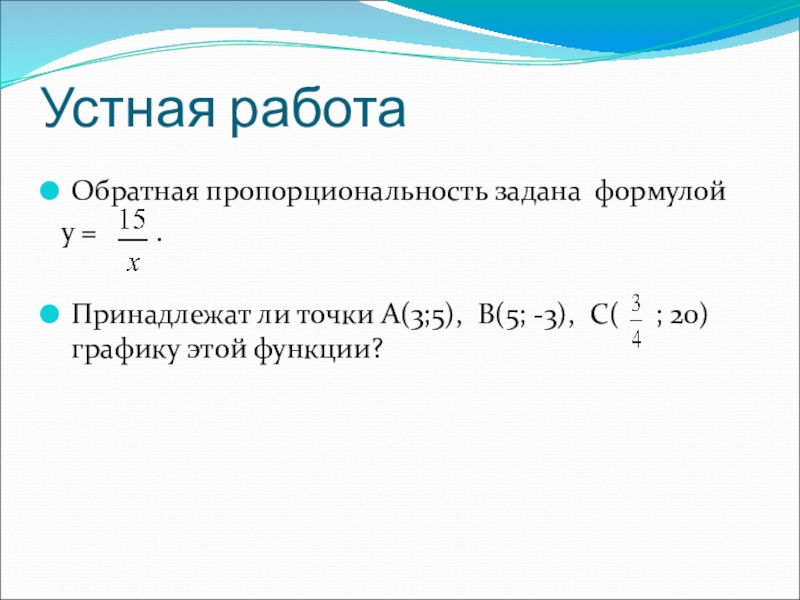 Устная работа

Обратная пропорциональность задана формулой у = $\frac{15}{x}$ .

Принадлежат ли точки А(3;5), В(5; -3), С( $\frac{3}{4}$ ; 20) графику этой функции?